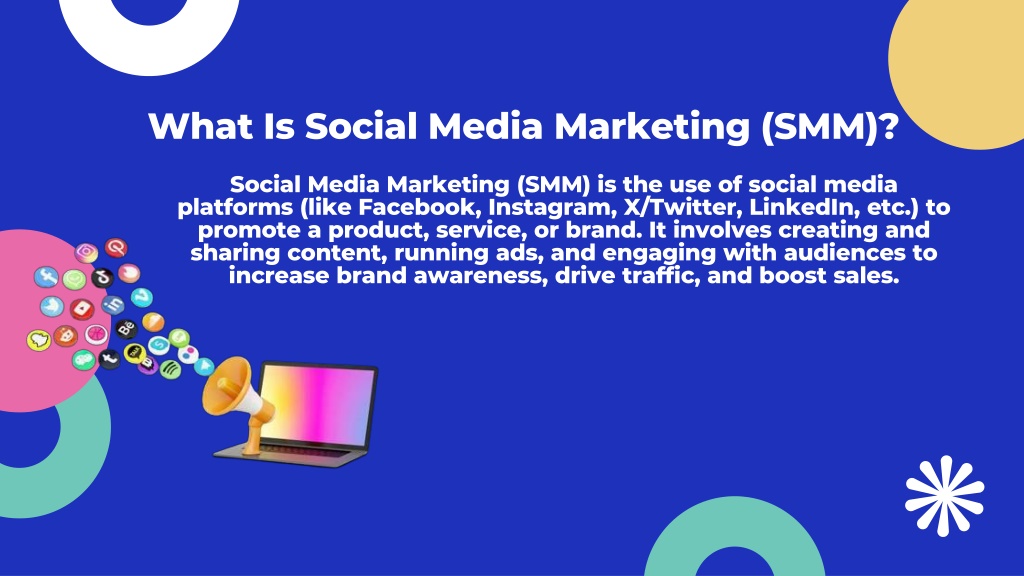 What Is Social Media Marketing (SMM)?

Social Media Marketing (SMM) is the use of social media platforms (like Facebook, Instagram, X/Twitter, LinkedIn, etc.) to promote a product, service, or brand. It involves creating and sharing content, running ads, and engaging with audiences to increase brand awareness, drive traffic, and boost sales.